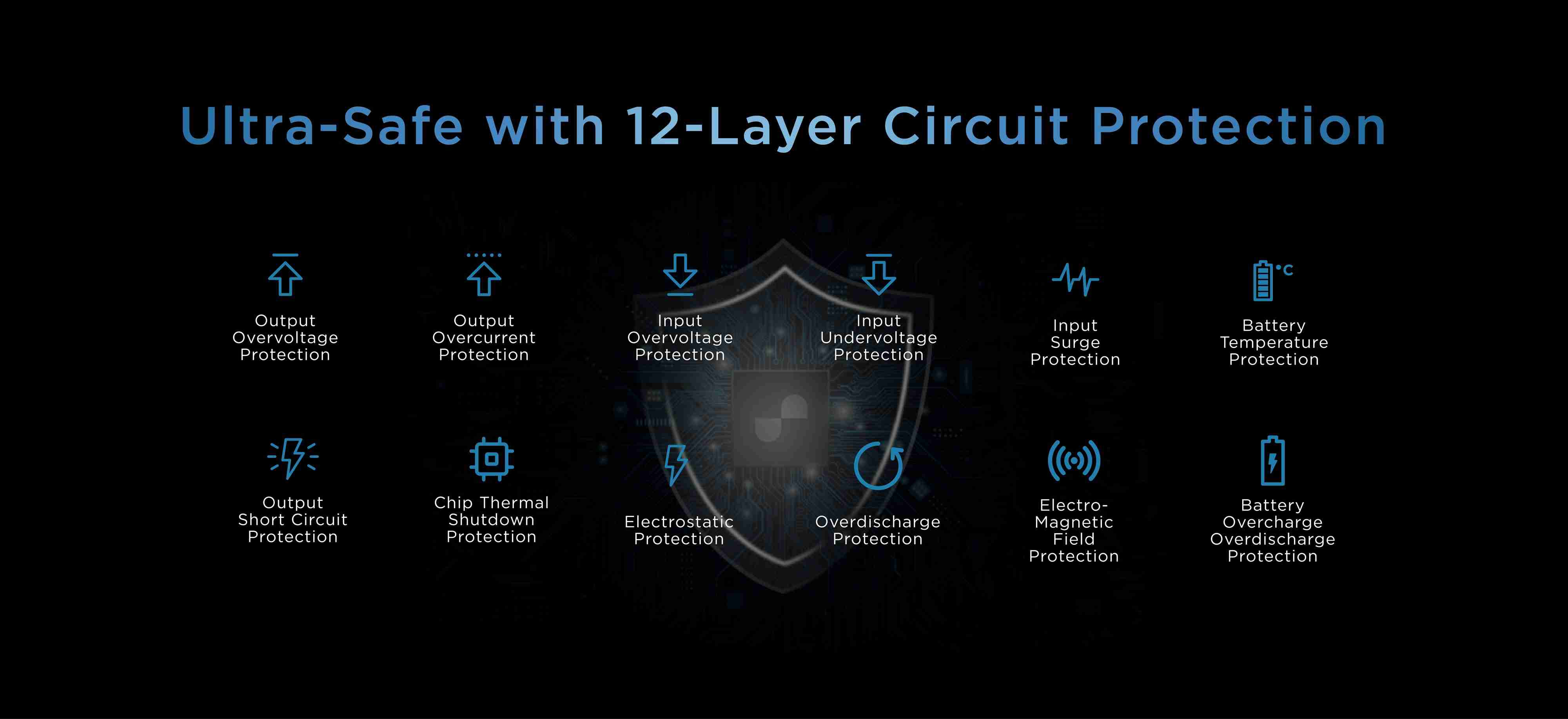 Ultra-Safe with 12-Layer Circuit Protection

Output Overvoltage Protection

Output Overcurrent Protection

Input Overvoltage Protection

Input Undervoltage Protection

Input Surge Protection

°C

Battery Temperature Protection

Output Short Circuit Protection

Chip Thermal Shutdown Protection

Electrostatic Protection

Overdischarge Protection

Electro-Magnetic Field Protection

Battery Overcharge Overdischarge Protection